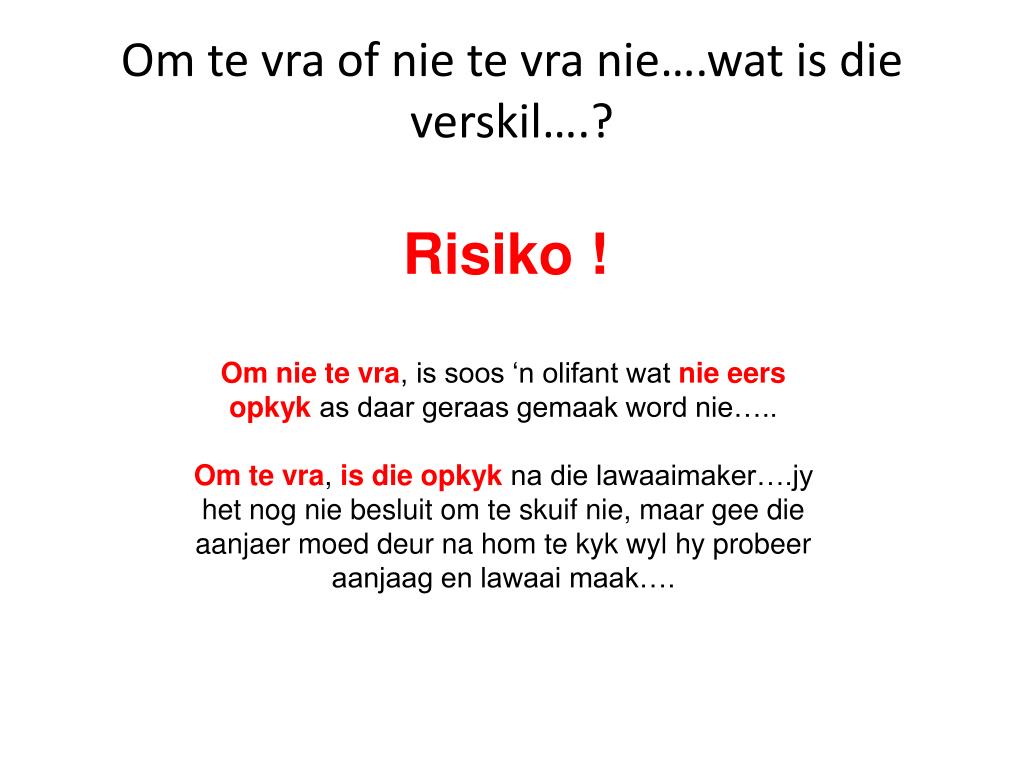 Om te vra of nie te vra nie….wat is die verskil….?

Risiko !

Om nie te vra, is soos ‘n olifant wat nie eers opkyk as daar geraas gemaak word nie…..

Om te vra, is die opkyk na die lawaaimaker….jy het nog nie besluit om te skuif nie, maar gee die aanjaer moed deur na hom te kyk wyl hy probeer aanjaag en lawaai maak….